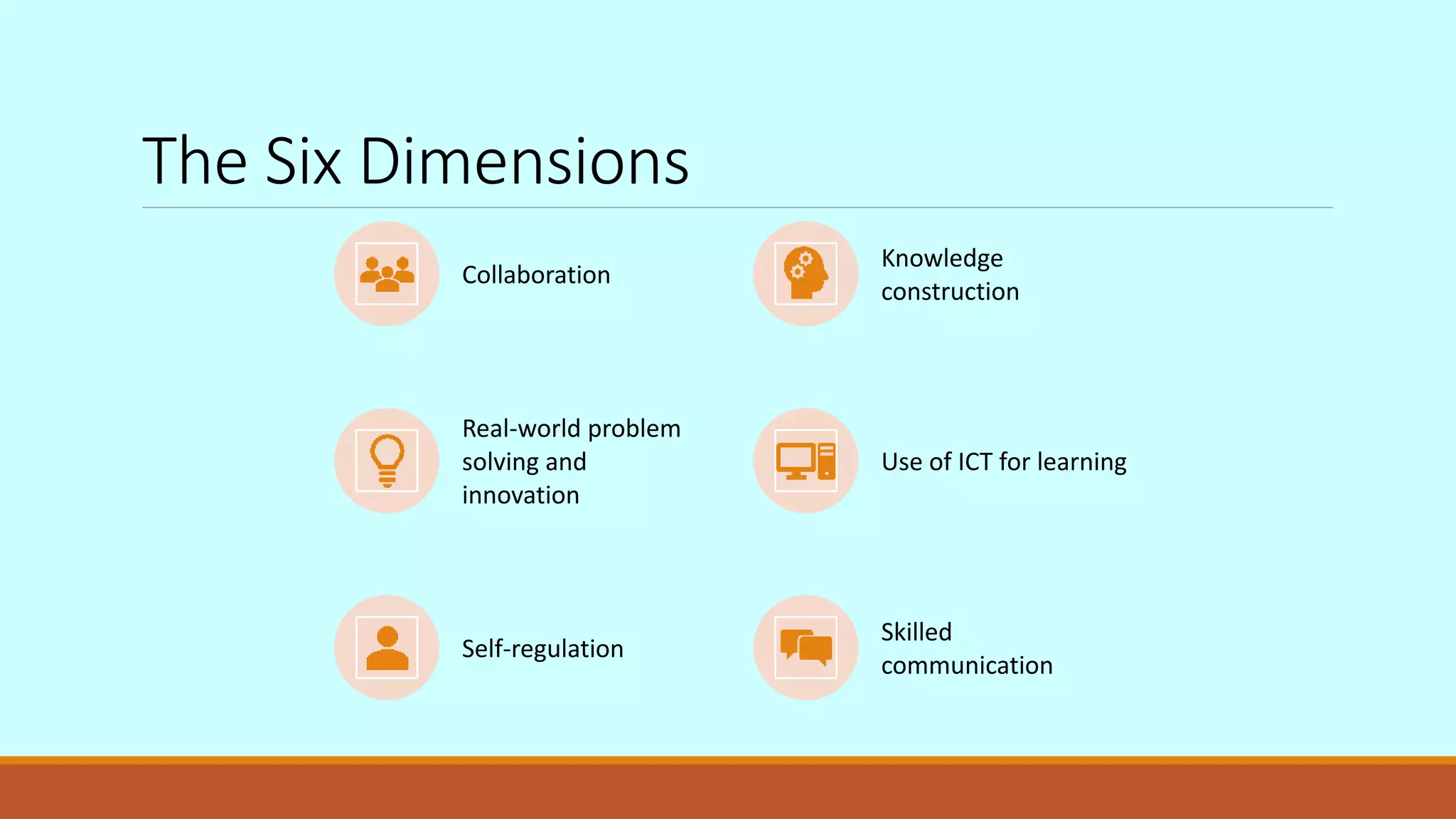 The Six Dimensions

Collaboration

Knowledge construction

Real-world problem solving and innovation

Use of ICT for learning

Self-regulation

Skilled communication